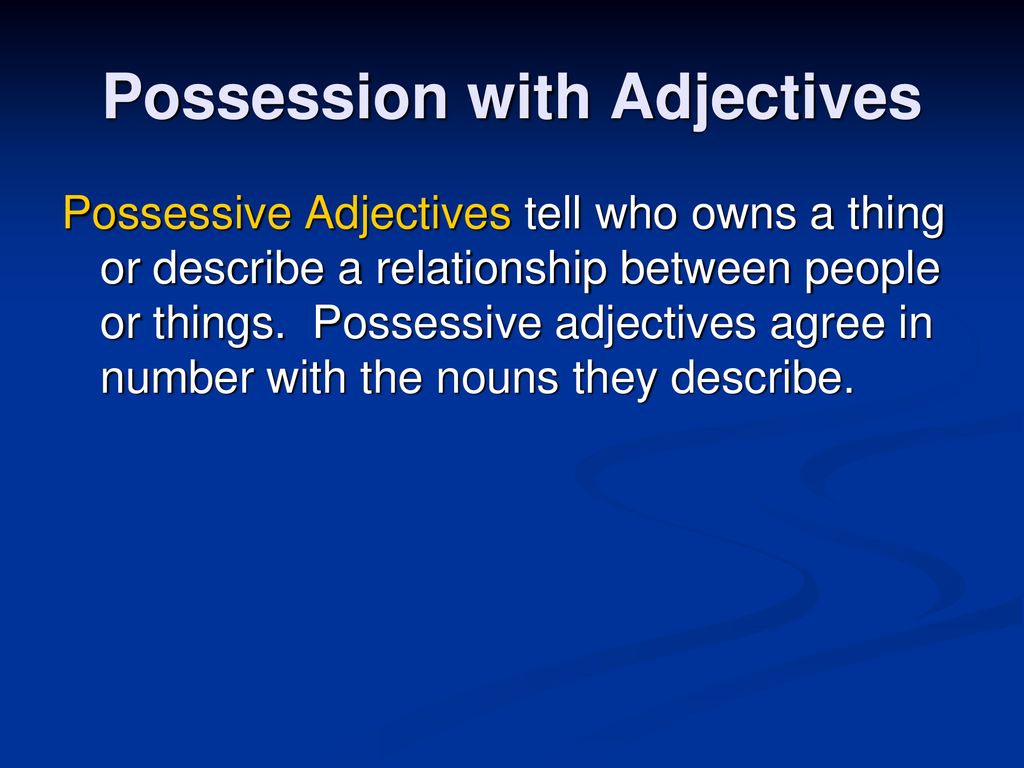 Possession with Adjectives

Possessive Adjectives tell who owns a thing or describe a relationship between people or things. Possessive adjectives agree in number with the nouns they describe.